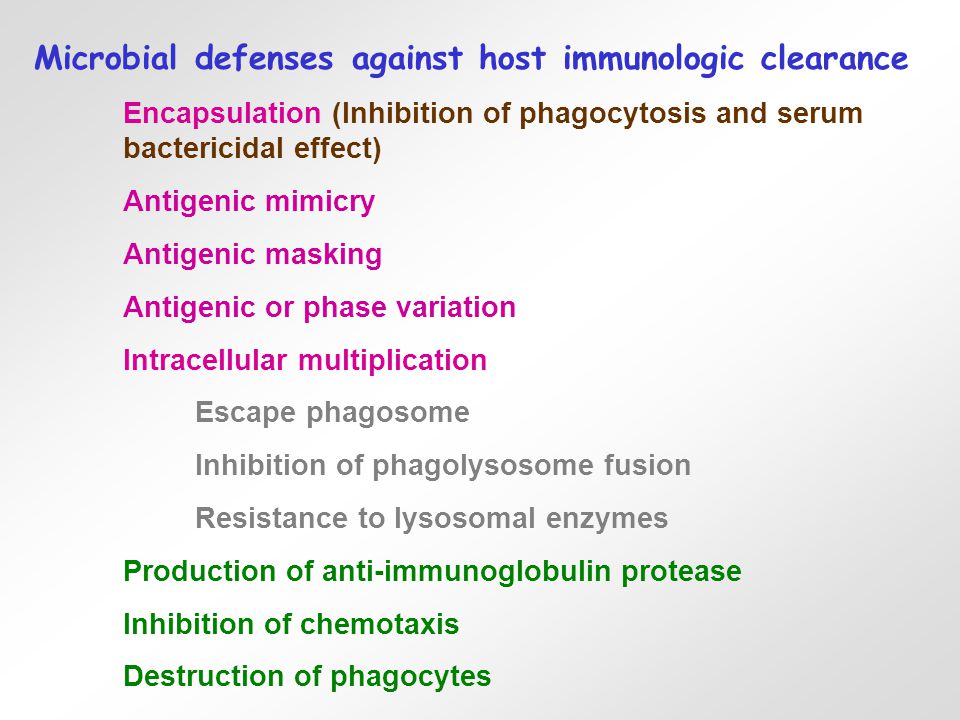 Microbial defenses against host immunologic clearance

Encapsulation (Inhibition of phagocytosis and serum bactericidal effect)

Antigenic mimicry

Antigenic masking

Antigenic or phase variation

Intracellular multiplication

Escape phagosome

Inhibition of phagolysosome fusion

Resistance to lysosomal enzymes

Production of anti-immunoglobulin protease

Inhibition of chemotaxis

Destruction of phagocytes